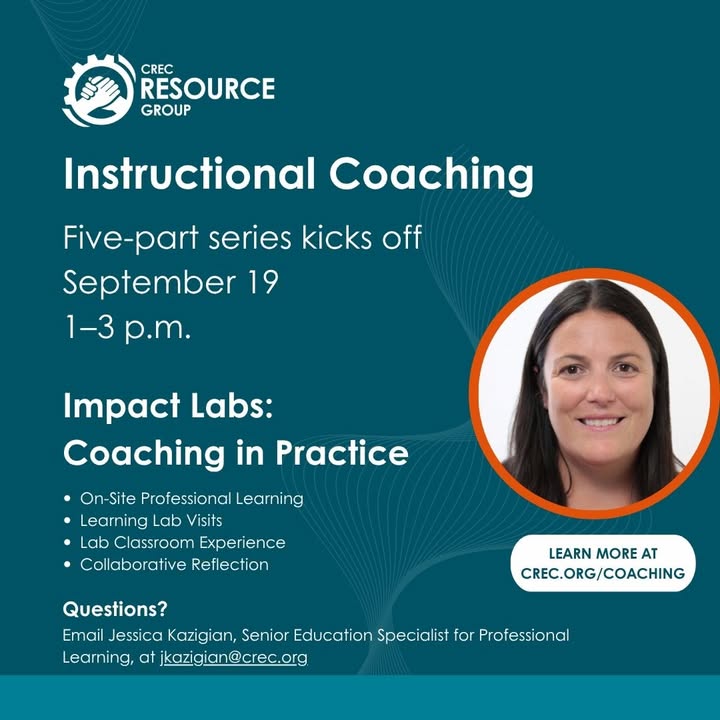 CREC
RESOURCE
GROUP

Instructional Coaching

Five-part series kicks off
September 19
1–3 p.m.

Impact Labs:
Coaching in Practice

• On-Site Professional Learning
• Learning Lab Visits
• Lab Classroom Experience
• Collaborative Reflection

LEARN MORE AT
CREC.ORG/COACHING

Questions?
Email Jessica Kazigian, Senior Education Specialist for Professional Learning, at jkazigian@crec.org